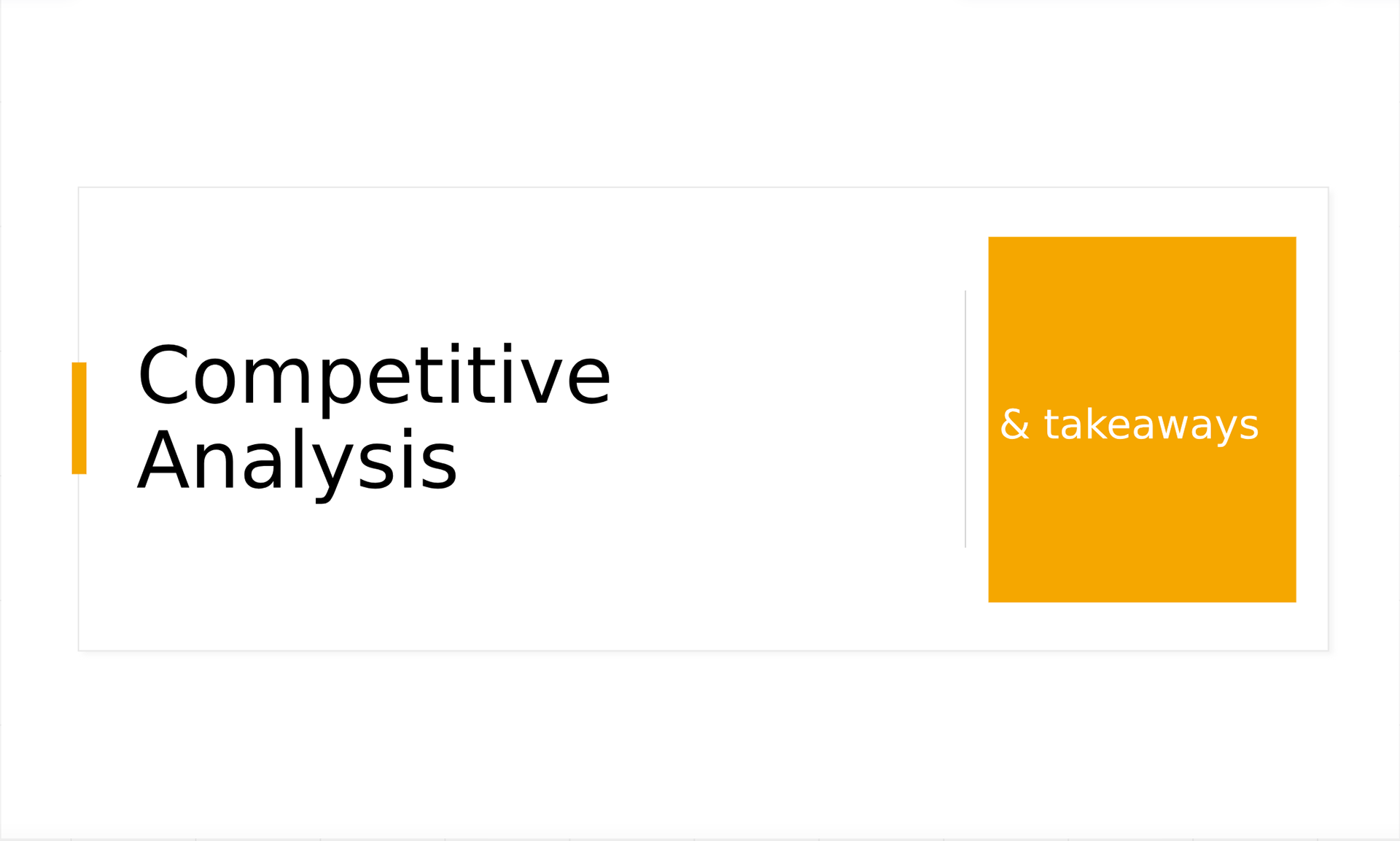 Competitive Analysis

& takeaways